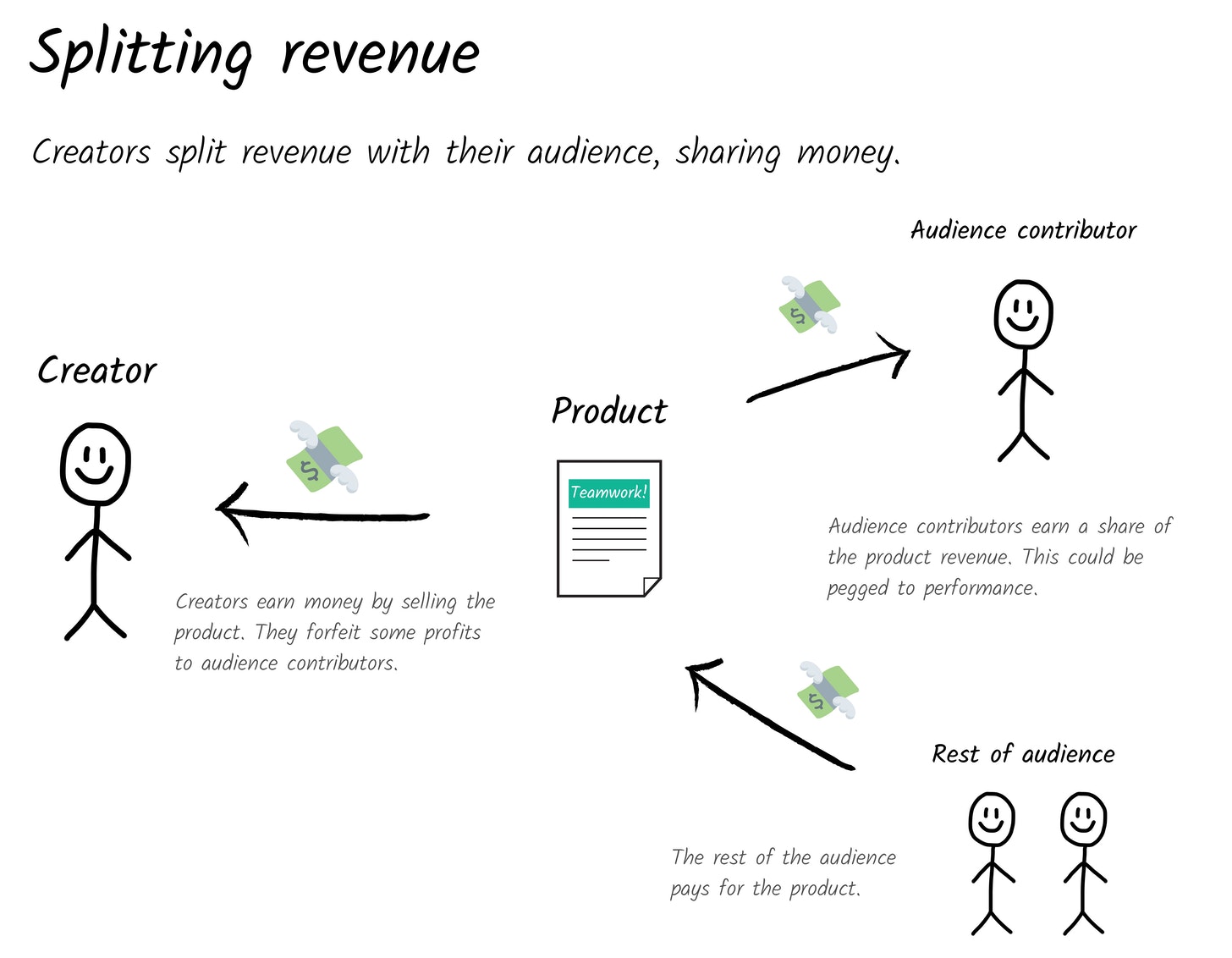 Splitting revenue

Creators split revenue with their audience, sharing money.

Audience contributor

Creator

Product

Teamwork!

Audience contributors earn a share of the product revenue. This could be pegged to performance.

Creators earn money by selling the product. They forfeit some profits to audience contributors.

Rest of audience

The rest of the audience pays for the product.